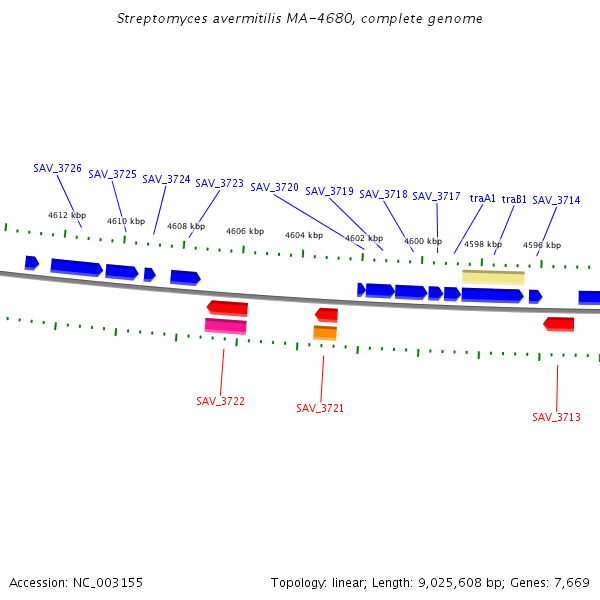 Streptomyces avermitilis MA-4680, complete genome

SAV_3726 SAV_3725 SAV_3724 SAV_3723 SAV_3720 SAV_3719 SAV_3718 SAV_3717 traA1 traB1 SAV_3714

4612 kbp 4610 kbp 4608 kbp 4606 kbp 4604 kbp 4602 kbp 4600 kbp 4598 kbp 4596 kbp

SAV_3722 SAV_3721 SAV_3713

Accession: NC_003155

Topology: linear; Length: 9,025,608 bp; Genes: 7,669